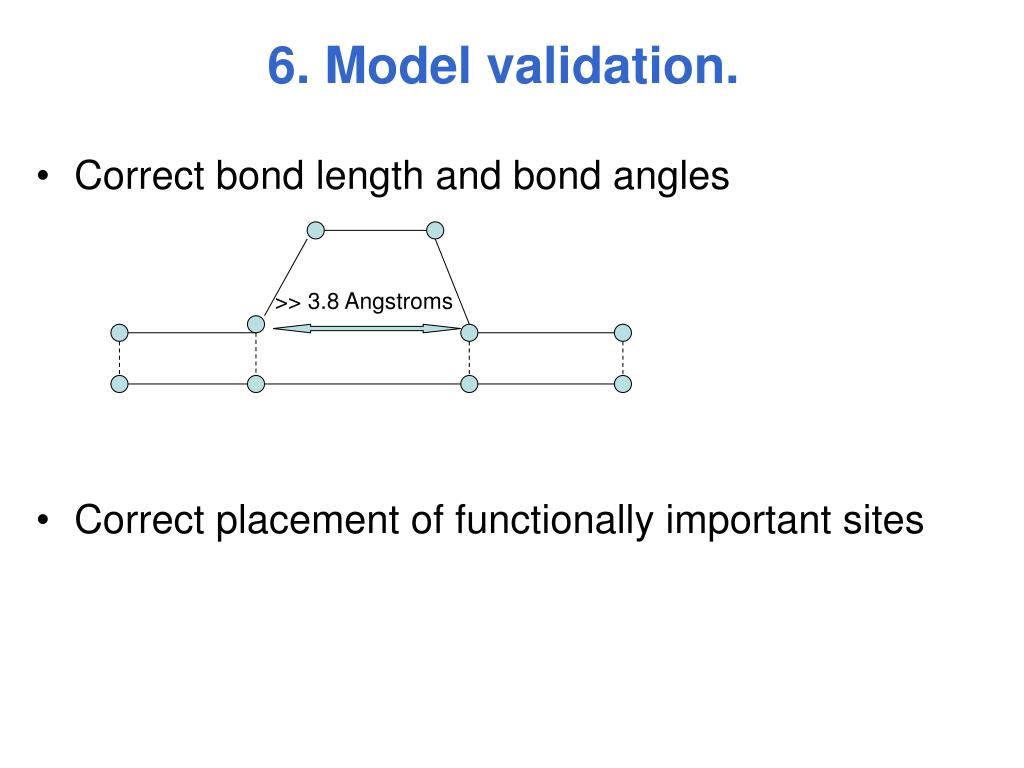 6. Model validation.

• Correct bond length and bond angles

>> 3.8 Angstroms

• Correct placement of functionally important sites